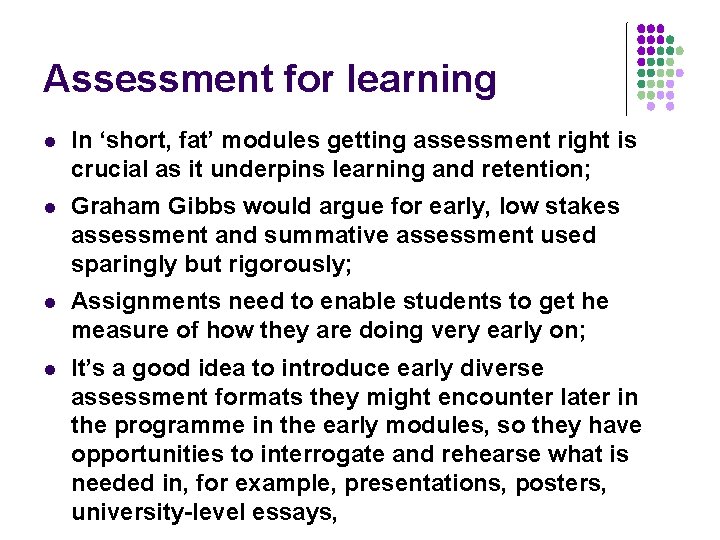 Assessment for learning

- In ‘short, fat’ modules getting assessment right is crucial as it underpins learning and retention;
- Graham Gibbs would argue for early, low stakes assessment and summative assessment used sparingly but rigorously;
- Assignments need to enable students to get he measure of how they are doing very early on;
- It’s a good idea to introduce early diverse assessment formats they might encounter later in the programme in the early modules, so they have opportunities to interrogate and rehearse what is needed in, for example, presentations, posters, university-level essays,